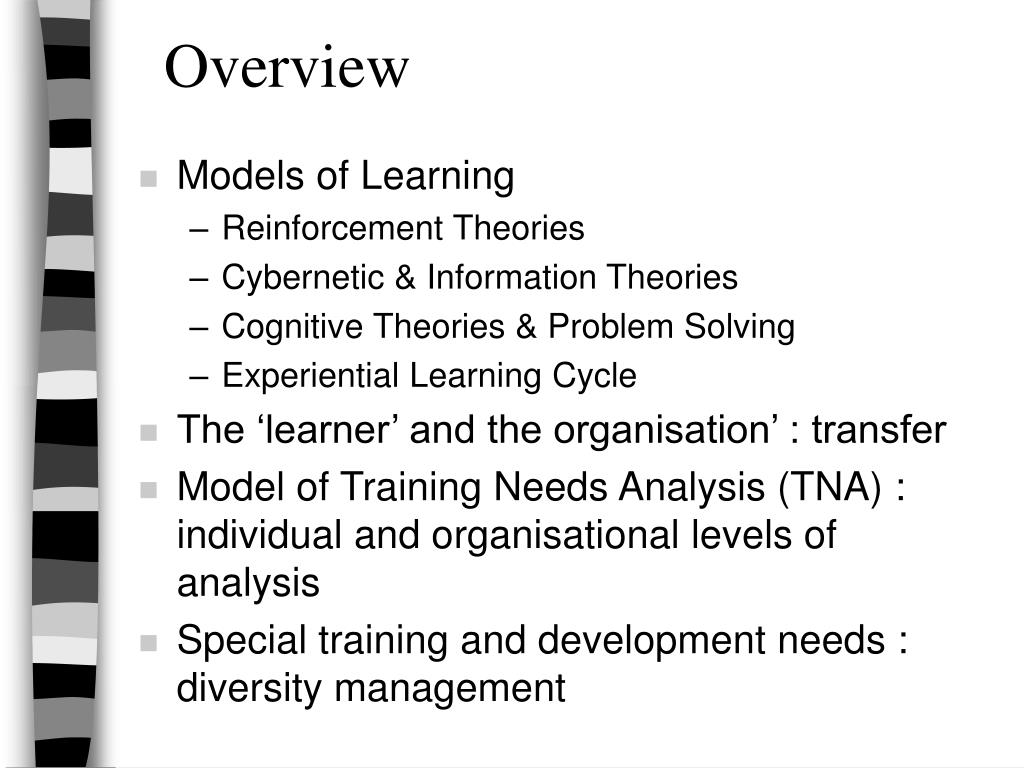 Overview

- Models of Learning
  – Reinforcement Theories
  – Cybernetic & Information Theories
  – Cognitive Theories & Problem Solving
  – Experiential Learning Cycle
- The ‘learner’ and the organisation’ : transfer
- Model of Training Needs Analysis (TNA) : individual and organisational levels of analysis
- Special training and development needs : diversity management